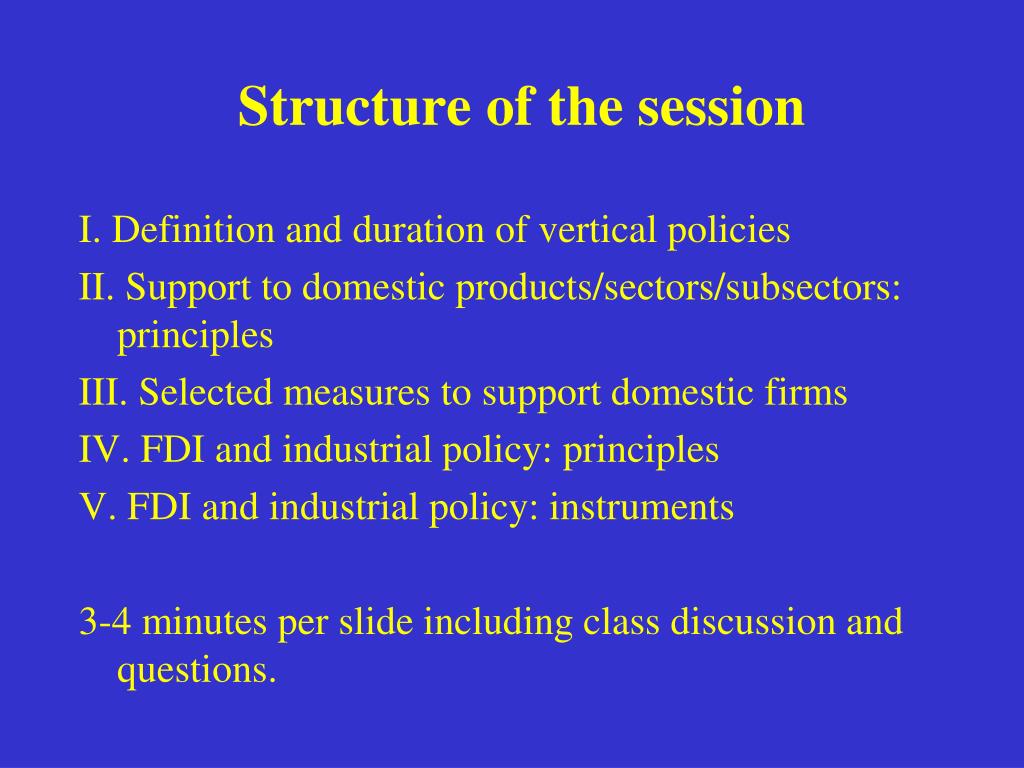 Structure of the session

I. Definition and duration of vertical policies

II. Support to domestic products/sectors/subsectors: principles

III. Selected measures to support domestic firms

IV. FDI and industrial policy: principles

V. FDI and industrial policy: instruments

3-4 minutes per slide including class discussion and questions.